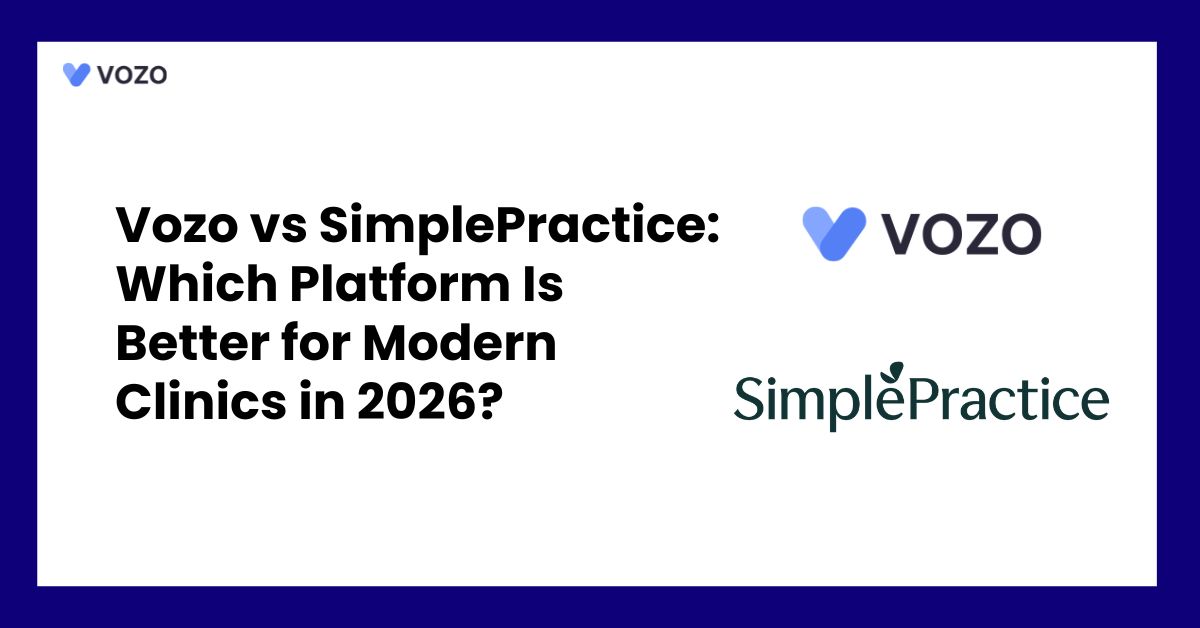 VOZO

Vozo vs SimplePractice: Which Platform Is Better for Modern Clinics in 2026?

VOZO

SimplePractice